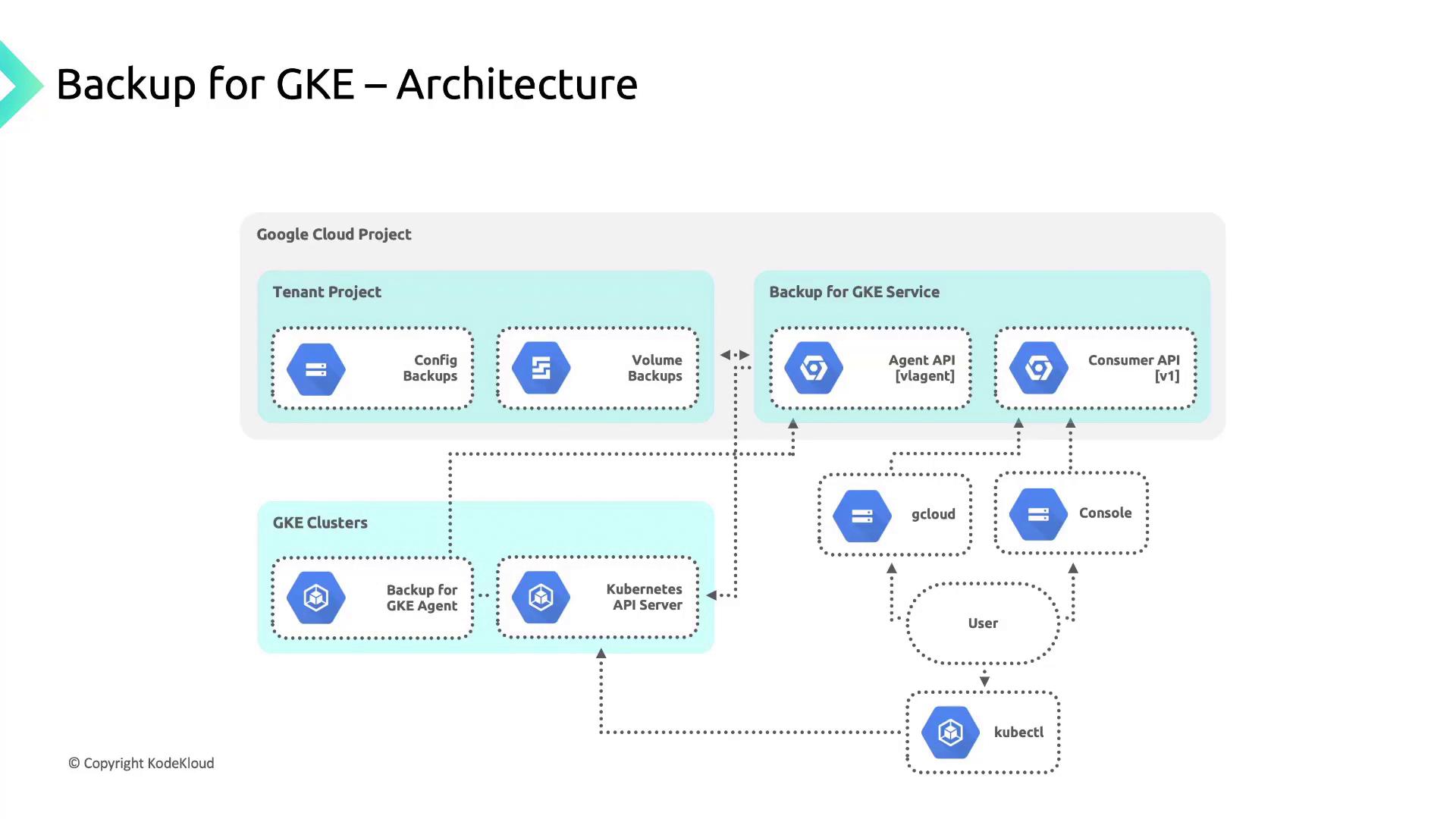 Backup for GKE – Architecture

Google Cloud Project

Tenant Project

Config Backups

Volume Backups

Backup for GKE Service

Agent API [vlagent]

Consumer API [v1]

GKE Clusters

Backup for GKE Agent

Kubernetes API Server

gcloud

Console

User

kubectl

© Copyright KodeKloud